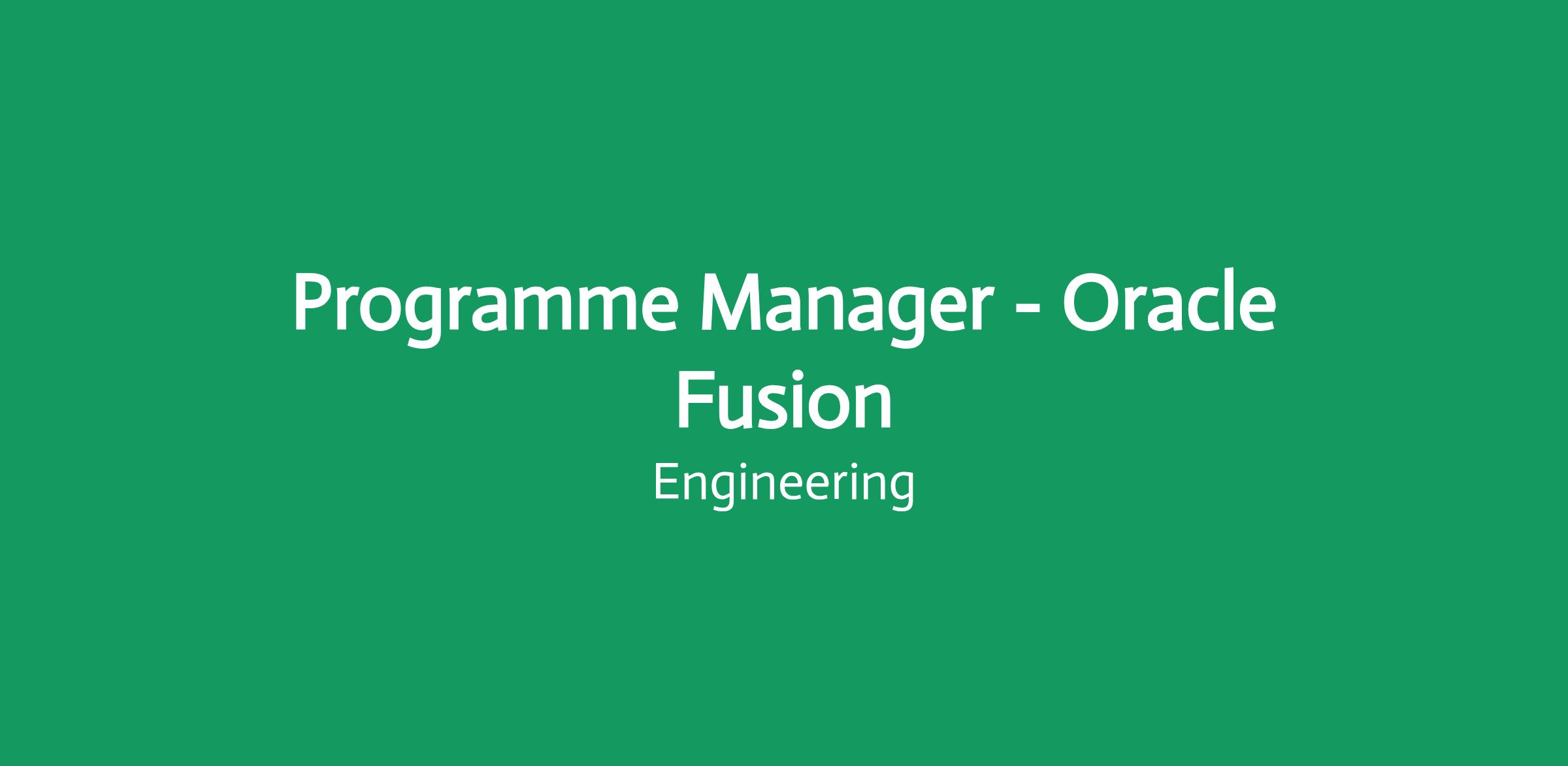 Programme Manager - Oracle Fusion

Engineering